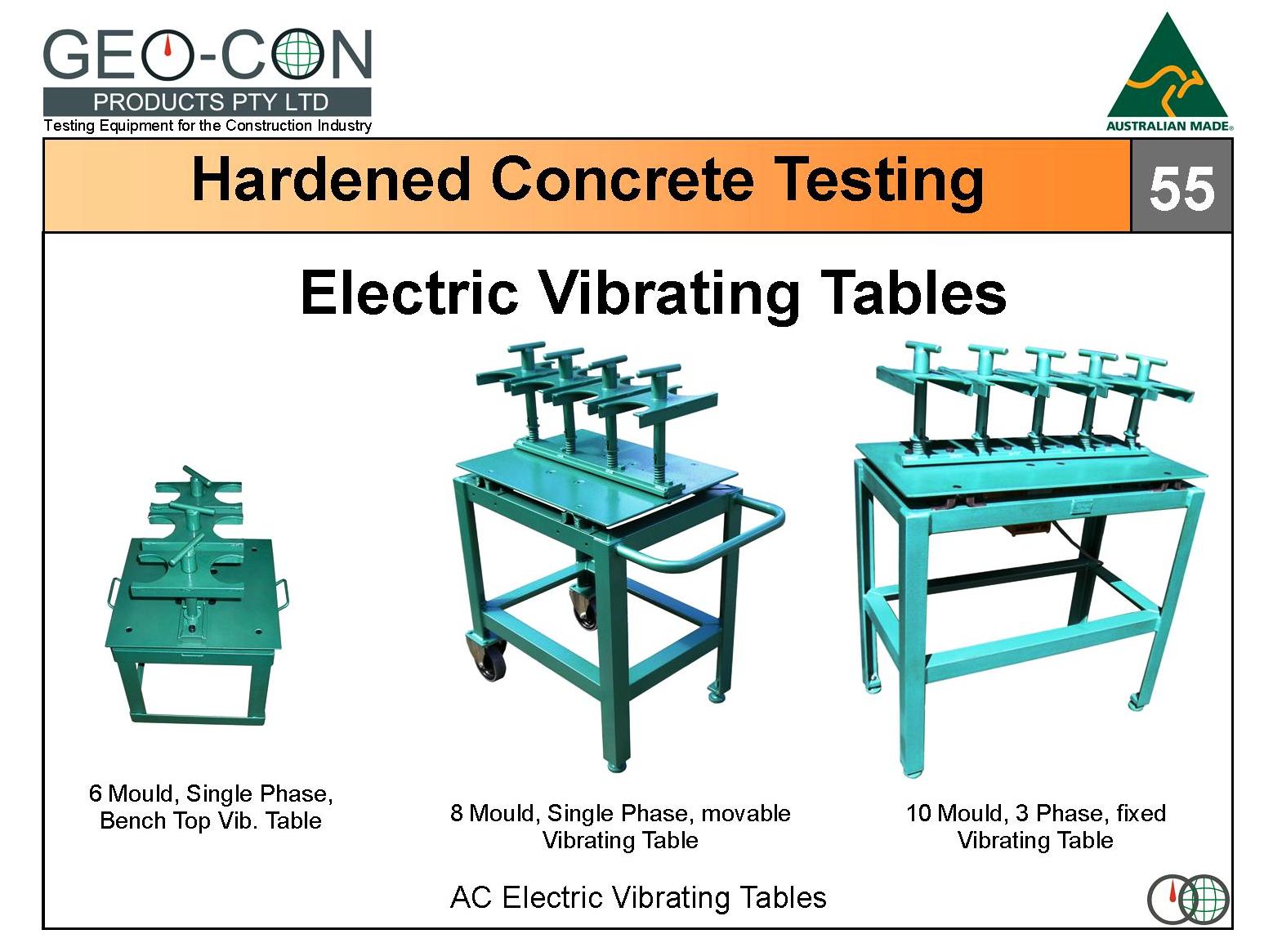 GEO-CON
PRODUCTS PTY LTD
Testing Equipment for the Construction Industry

AUSTRALIAN MADE

Hardened Concrete Testing

55

Electric Vibrating Tables

6 Mould, Single Phase, Bench Top Vib. Table

8 Mould, Single Phase, movable Vibrating Table

10 Mould, 3 Phase, fixed Vibrating Table

AC Electric Vibrating Tables